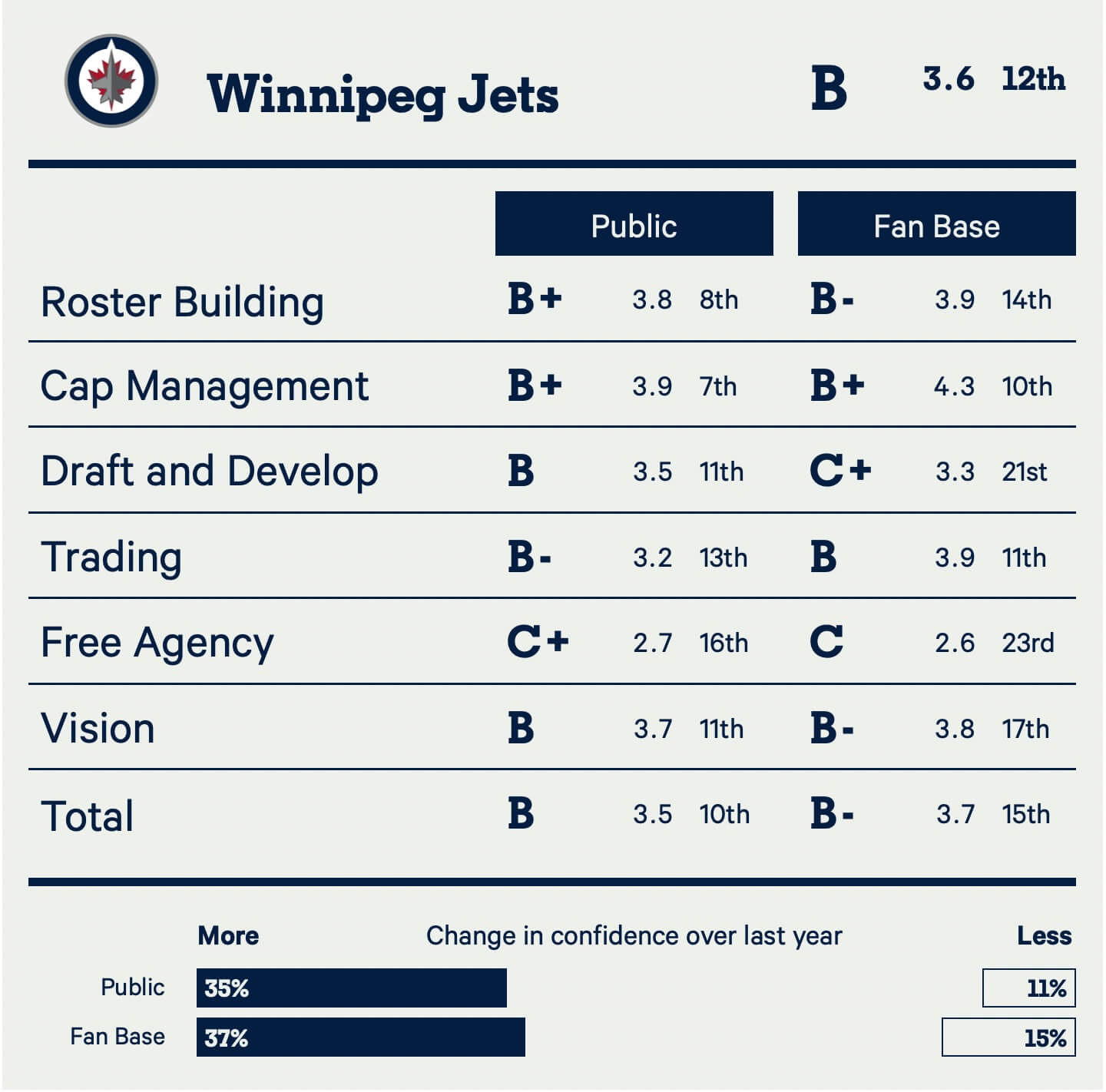 Winnipeg Jets B 3.6 12th

| | Public | | | Fan Base | | |
|---|---|---|---|---|---|---|
| Roster Building | B+ | 3.8 | 8th | B- | 3.9 | 14th |
| Cap Management | B+ | 3.9 | 7th | B+ | 4.3 | 10th |
| Draft and Develop | B | 3.5 | 11th | C+ | 3.3 | 21st |
| Trading | B- | 3.2 | 13th | B | 3.9 | 11th |
| Free Agency | C+ | 2.7 | 16th | C | 2.6 | 23rd |
| Vision | B | 3.7 | 11th | B- | 3.8 | 17th |
| Total | B | 3.5 | 10th | B- | 3.7 | 15th |

More Change in confidence over last year Less

Public 35% 11%

Fan Base 37% 15%